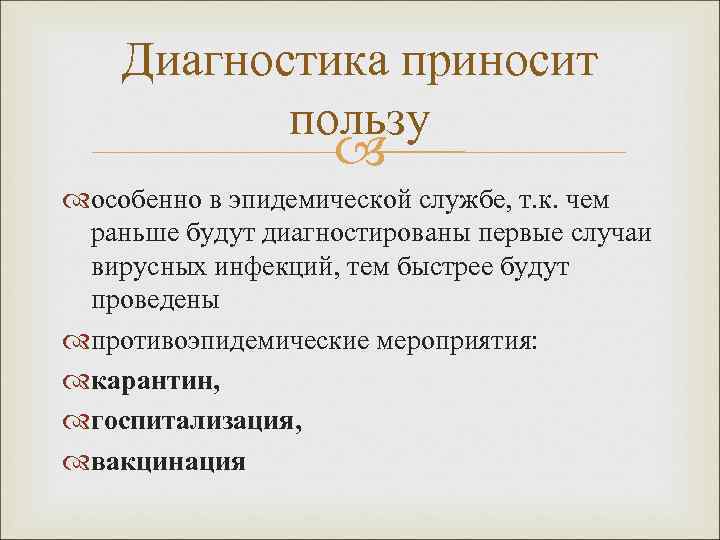 Диагностика приносит пользу

особенно в эпидемической службе, т.к. чем раньше будут диагностированы первые случаи вирусных инфекций, тем быстрее будут проведены

противоэпидемические мероприятия:

карантин,

госпитализация,

вакцинация